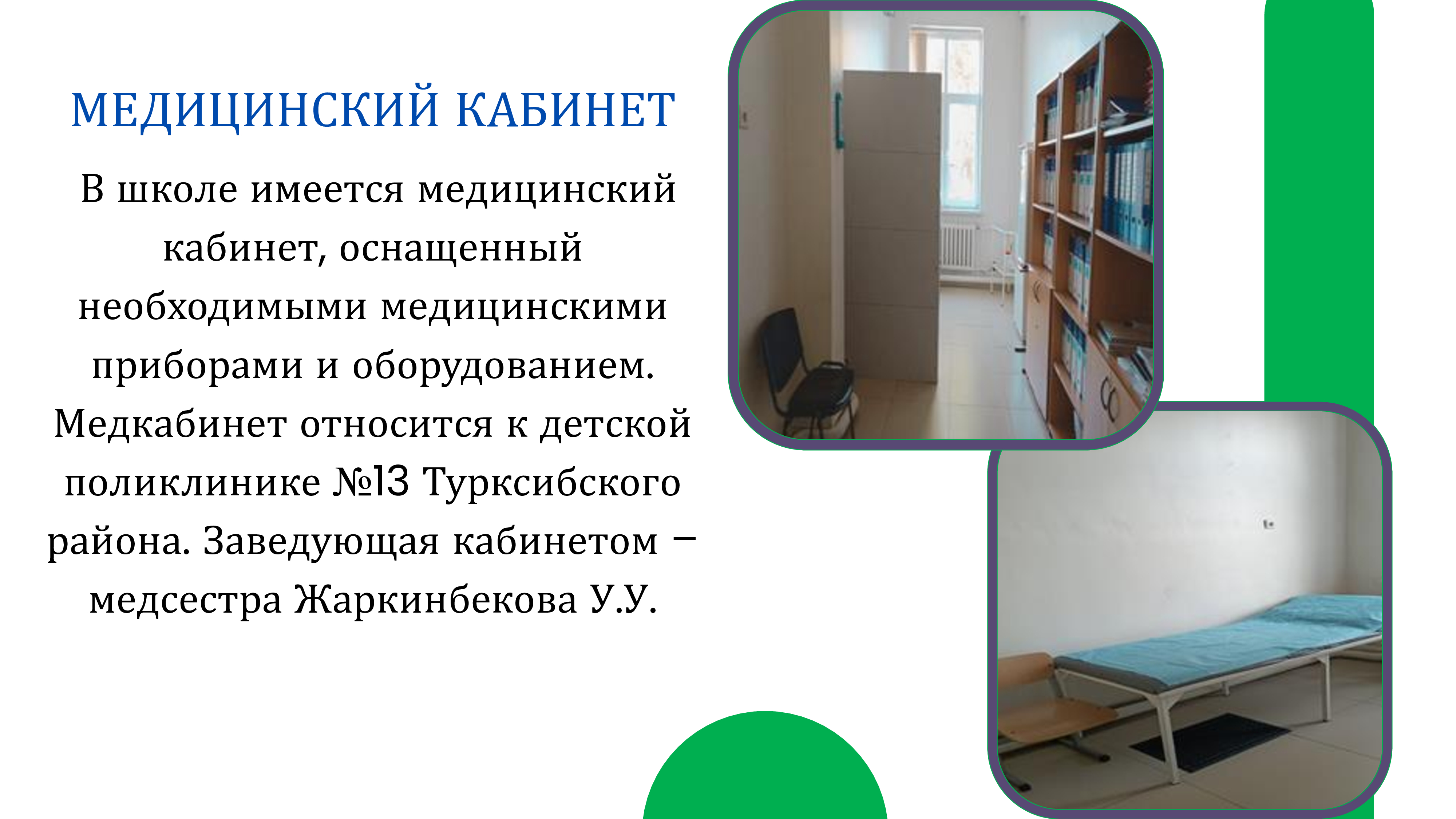 МЕДИЦИНСКИЙ КАБИНЕТ

В школе имеется медицинский кабинет, оснащенный необходимыми медицинскими приборами и оборудованием. Медкабинет относится к детской поликлинике №13 Турксибского района. Заведующая кабинетом – медсестра Жаркинбекова У.У.